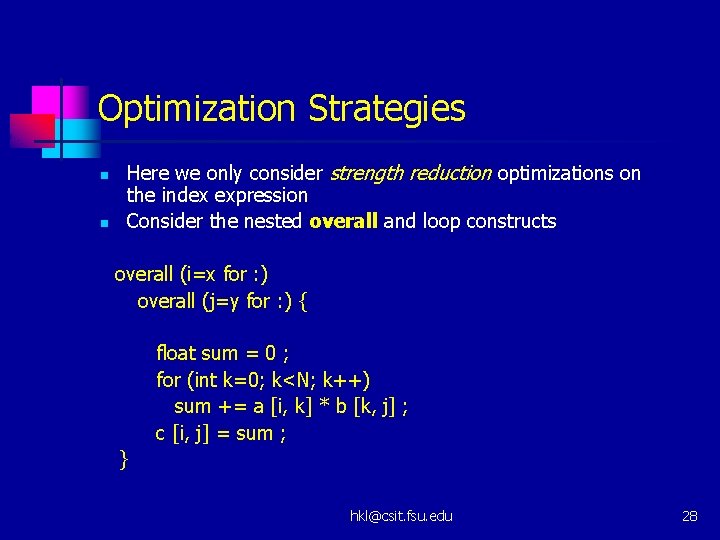 Optimization Strategies

Here we only consider strength reduction optimizations on the index expression
Consider the nested overall and loop constructs

overall (i=x for :)
overall (j=y for :) {

float sum = 0 ;
for (int k=0; k<N; k++)
sum += a [i, k] * b [k, j] ;
c [i, j] = sum ;
}

hkl@csit.fsu.edu

28